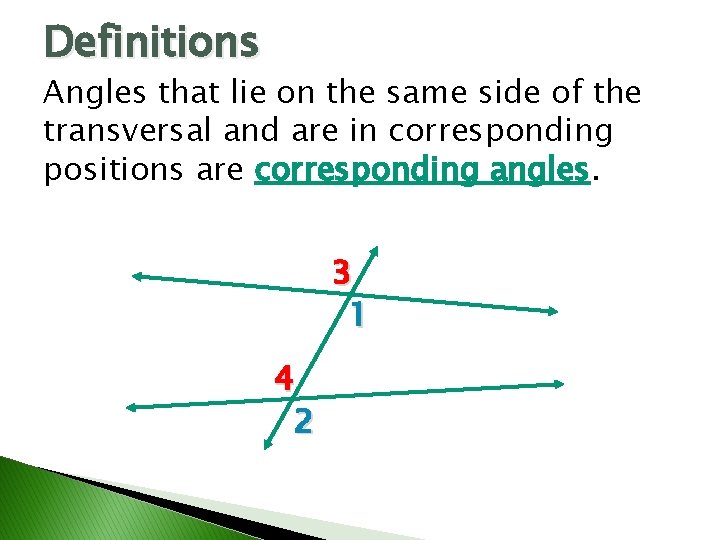 Definitions

Angles that lie on the same side of the transversal and are in corresponding positions are corresponding angles.

3
1
4
2